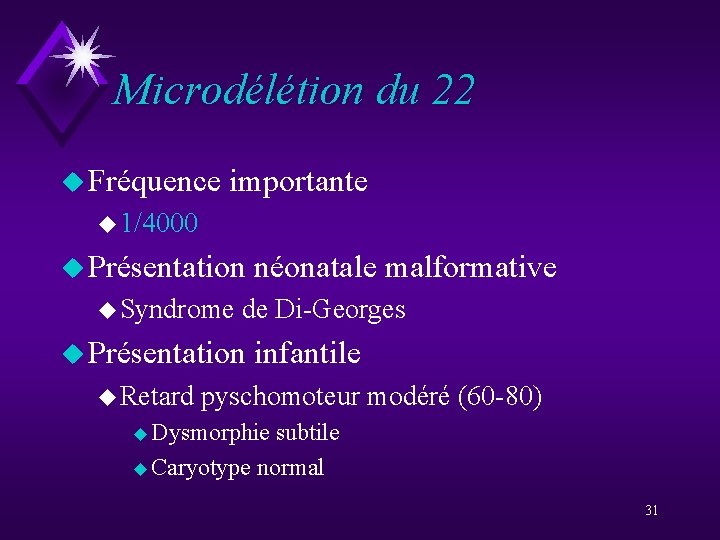 Microdélétion du 22

Fréquence importante
1/4000

Présentation néonatale malformative
Syndrome de Di-Georges

Présentation infantile
Retard pyschomoteur modéré (60-80)
Dysmorphie subtile
Caryotype normal

31